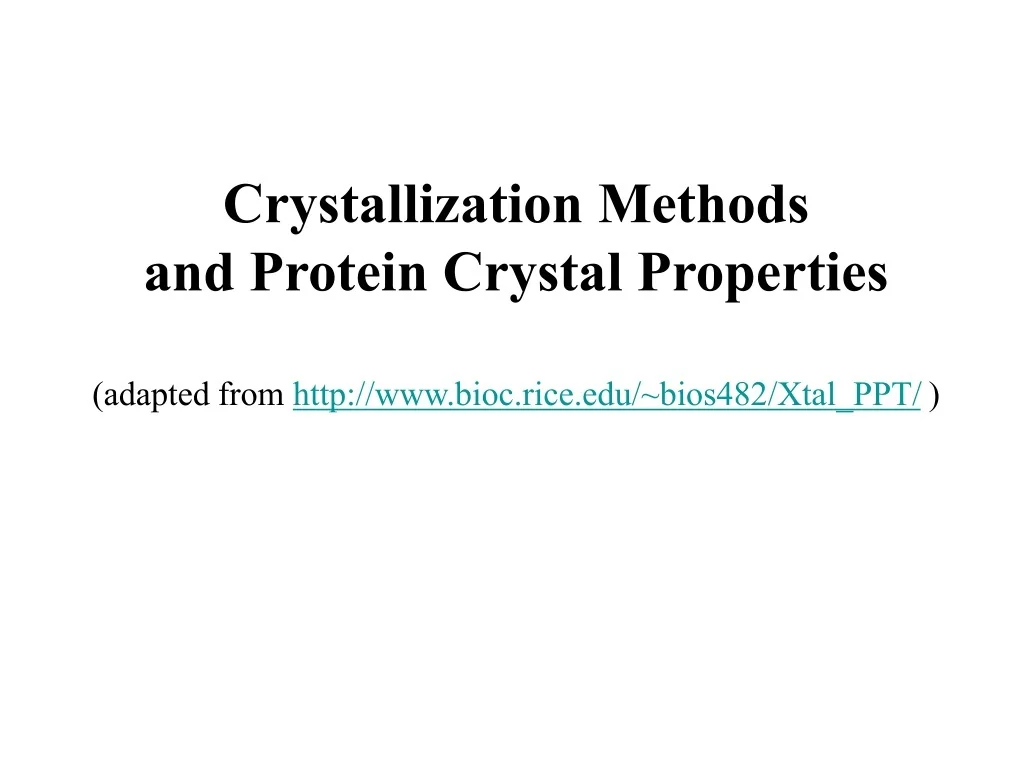 Crystallization Methods
and Protein Crystal Properties

(adapted from http://www.bioc.rice.edu/~bios482/Xtal_PPT/ )